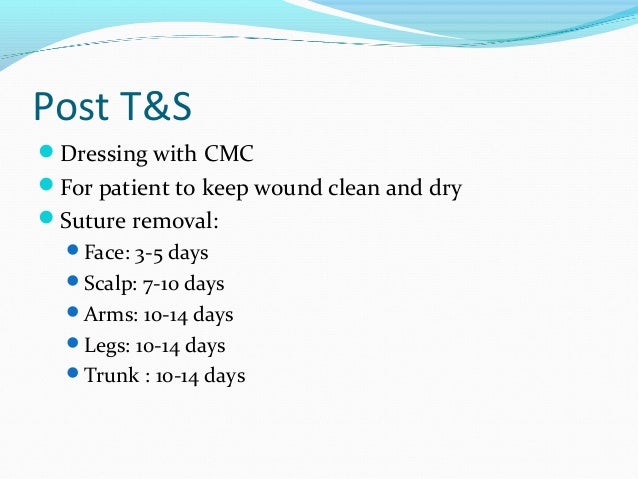 Post T&S

- Dressing with CMC
- For patient to keep wound clean and dry
- Suture removal:
  - Face: 3-5 days
  - Scalp: 7-10 days
  - Arms: 10-14 days
  - Legs: 10-14 days
  - Trunk : 10-14 days